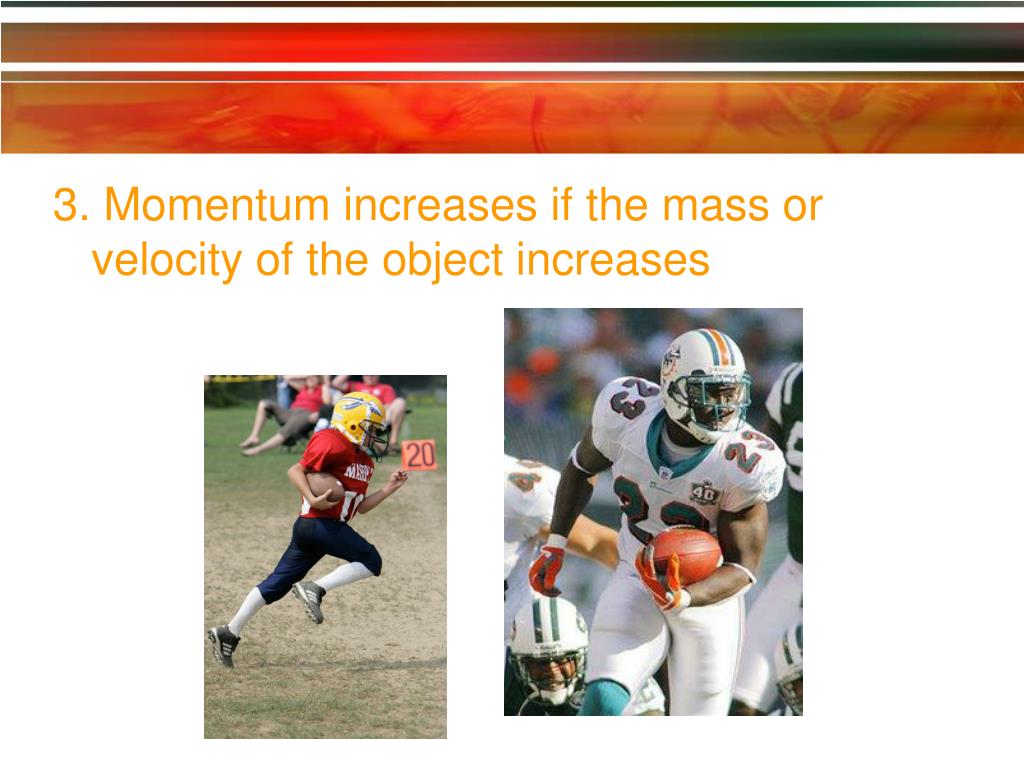 3. Momentum increases if the mass or velocity of the object increases

20

23

23

40